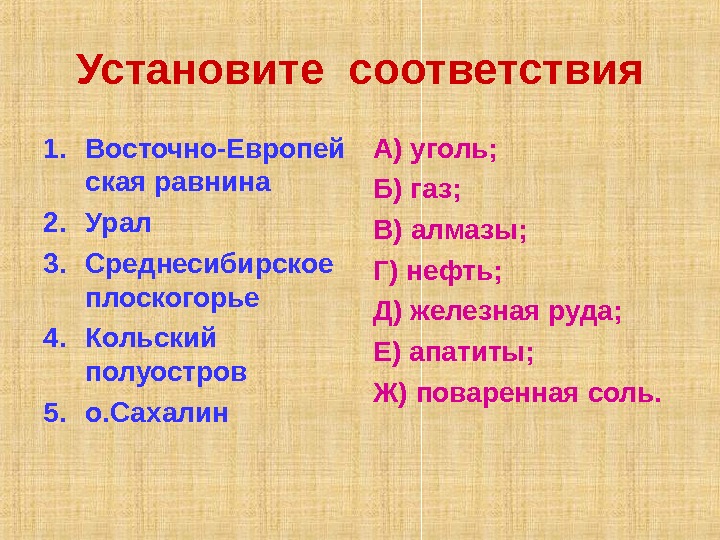 Установите соответствия

1. Восточно-Европейская равнина
2. Урал
3. Среднесибирское плоскогорье
4. Кольский полуостров
5. о.Сахалин

А) уголь;
Б) газ;
В) алмазы;
Г) нефть;
Д) железная руда;
Е) апатиты;
Ж) поваренная соль.